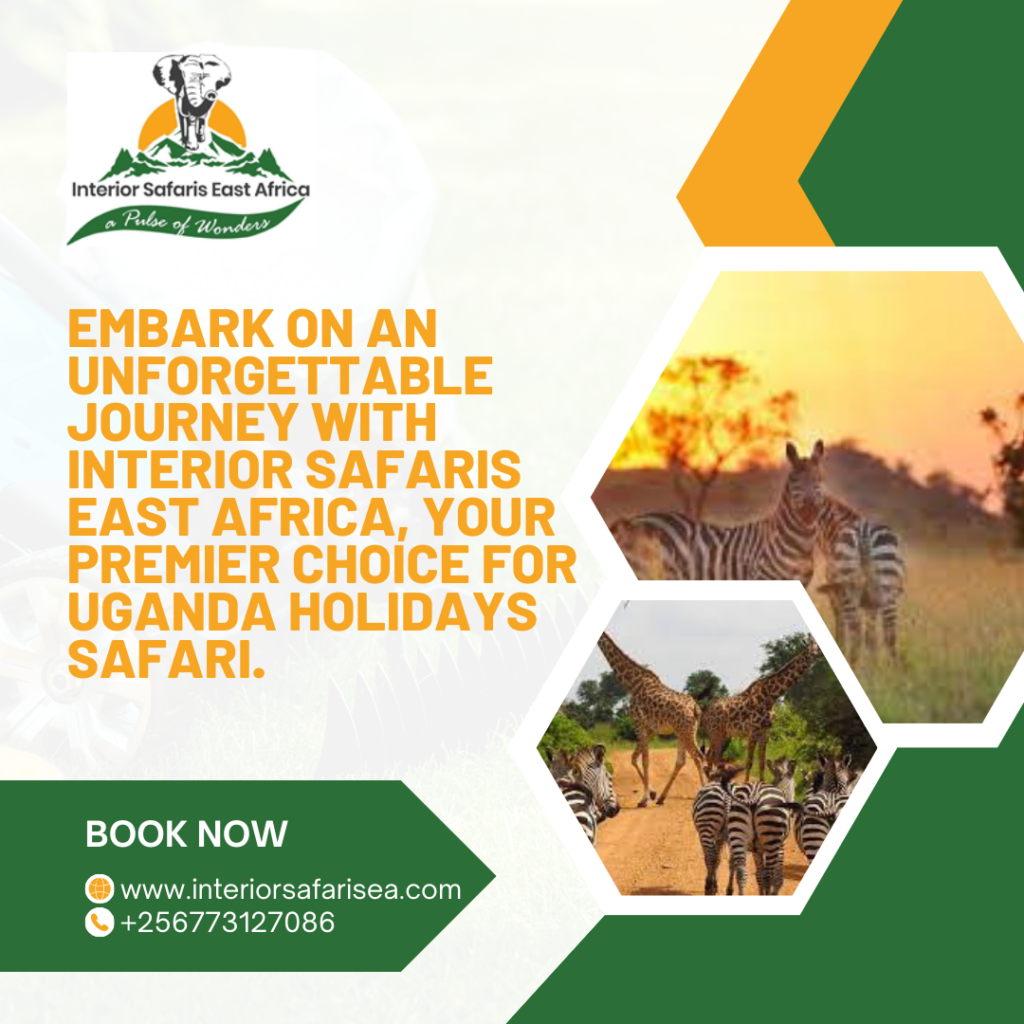 Interior Safaris East Africa
a Pulse of Wonders

EMBARK ON AN UNFORGETTABLE JOURNEY WITH INTERIOR SAFARIS EAST AFRICA, YOUR PREMIER CHOICE FOR UGANDA HOLIDAYS SAFARI.

BOOK NOW

www.interiorsafarisea.com
+256773127086